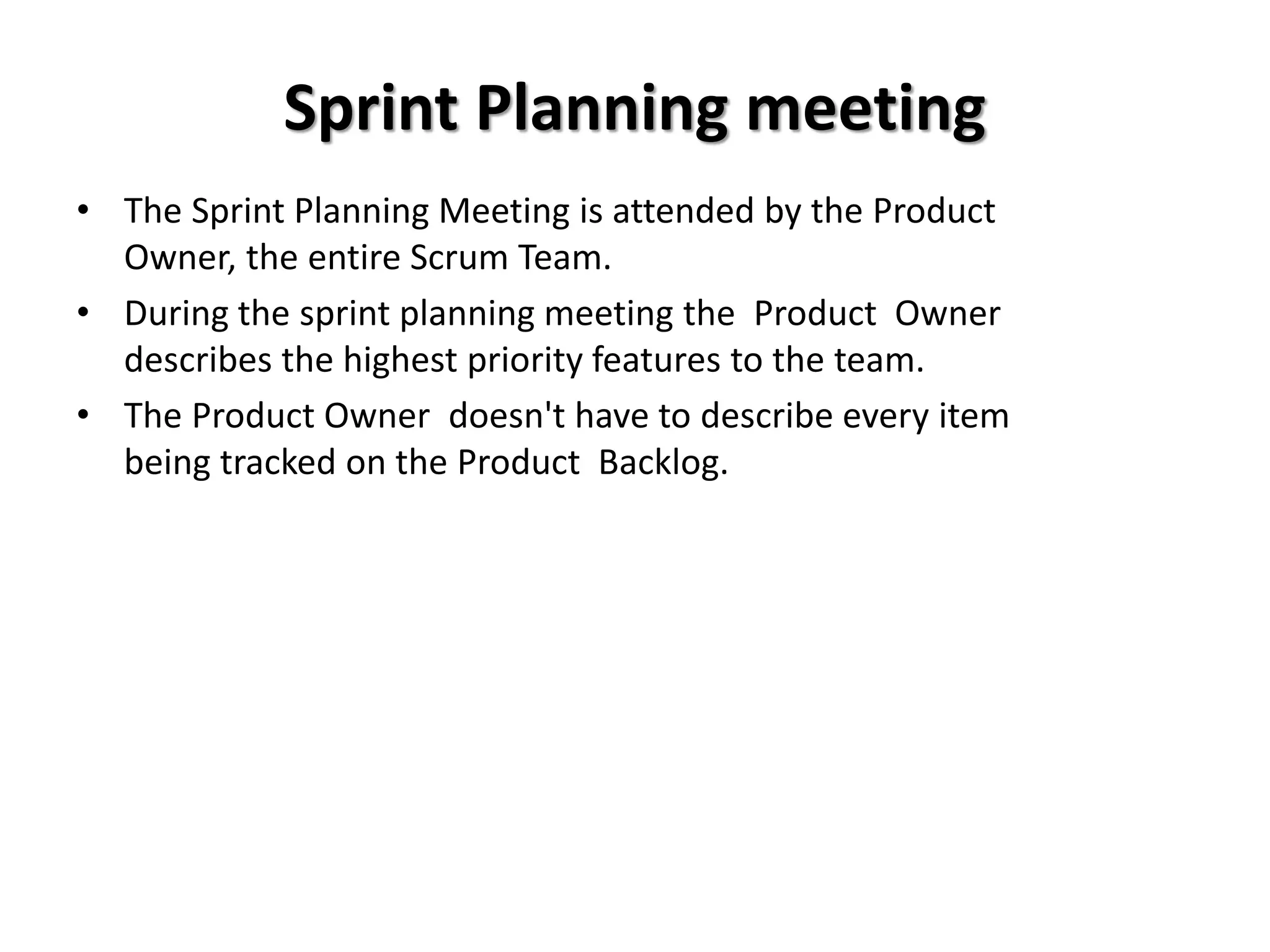 Sprint Planning meeting

• The Sprint Planning Meeting is attended by the Product Owner, the entire Scrum Team.
• During the sprint planning meeting the Product Owner describes the highest priority features to the team.
• The Product Owner doesn't have to describe every item being tracked on the Product Backlog.